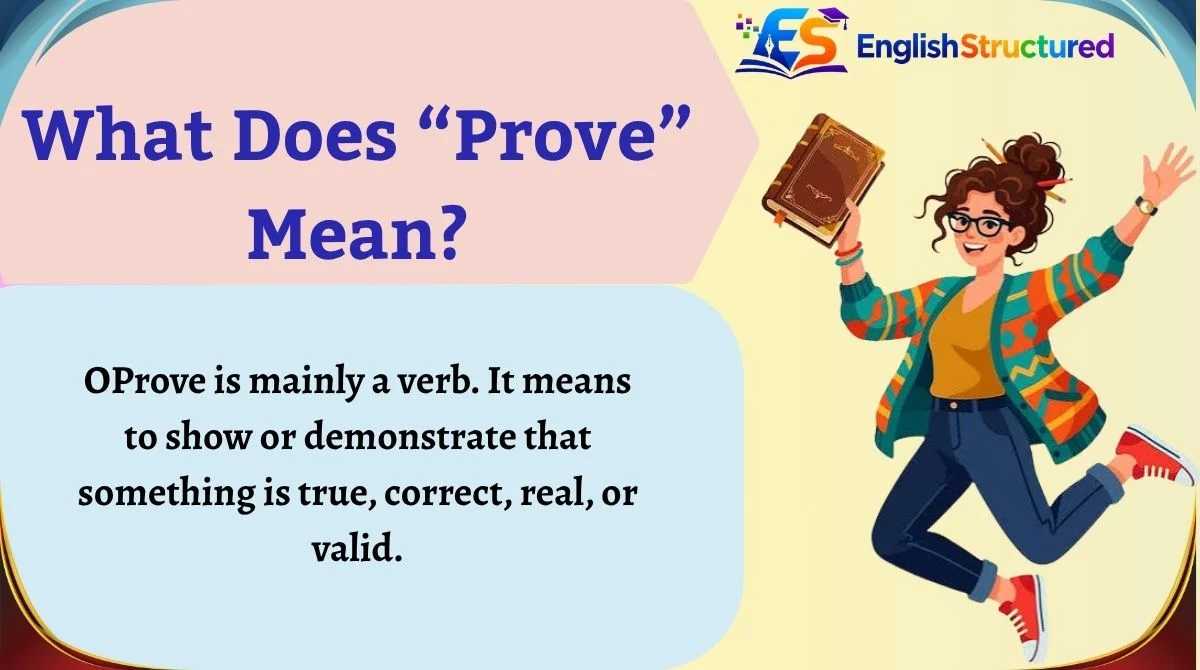 ES EnglishStructured

What Does “Prove” Mean?

OProve is mainly a verb. It means to show or demonstrate that something is true, correct, real, or valid.